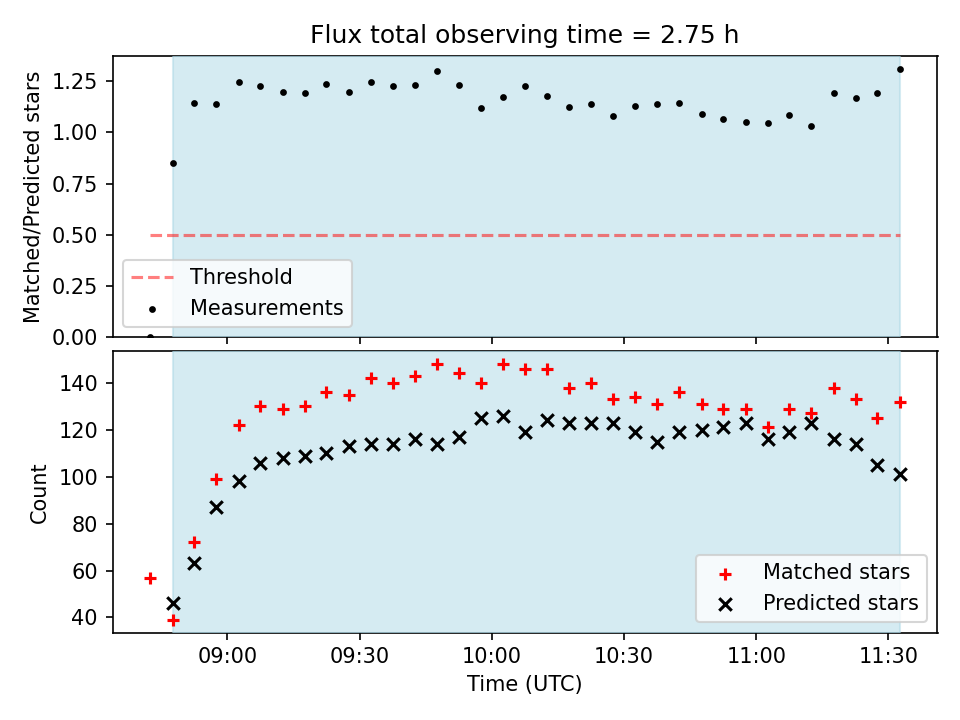 Flux total observing time = 2.75 h

Matched/Predicted stars

1.25
1.00
0.75
0.50
0.25
0.00

Threshold
Measurements

Count

140
120
100
80
60
40

Matched stars
Predicted stars

09:00
09:30
10:00
10:30
11:00
11:30

Time (UTC)